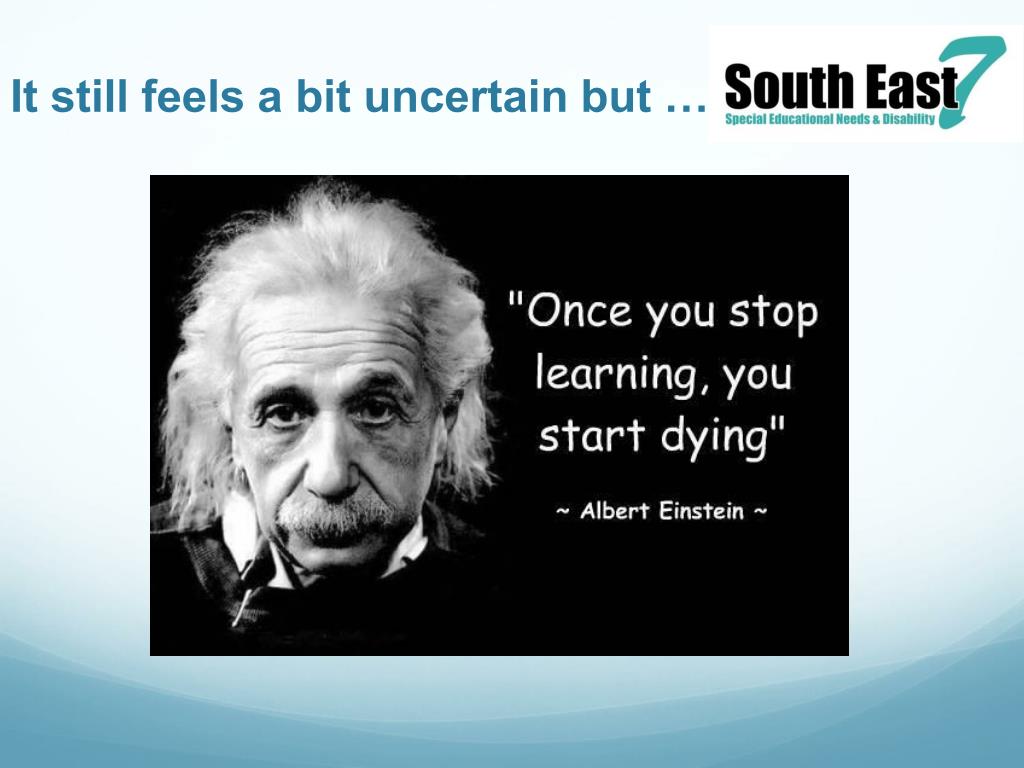 It still feels a bit uncertain but …

South East 7
Special Educational Needs & Disability

"Once you stop learning, you start dying"

~ Albert Einstein ~